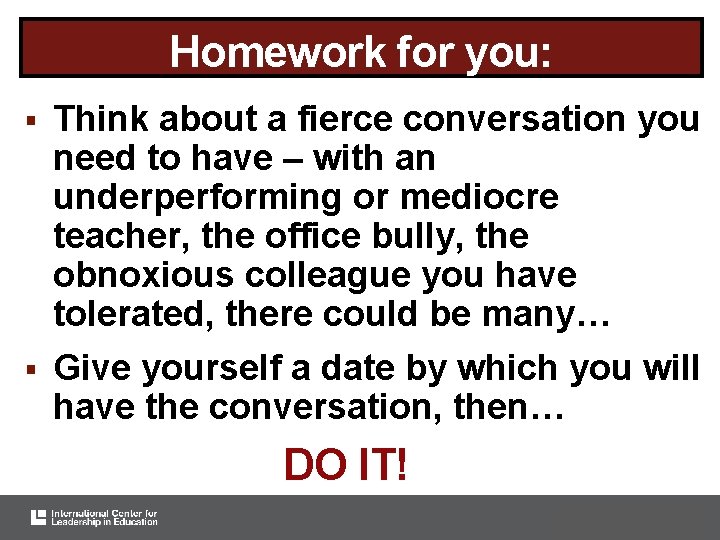 Homework for you:

▪ Think about a fierce conversation you need to have – with an underperforming or mediocre teacher, the office bully, the obnoxious colleague you have tolerated, there could be many…

▪ Give yourself a date by which you will have the conversation, then…

DO IT!

International Center for Leadership in Education